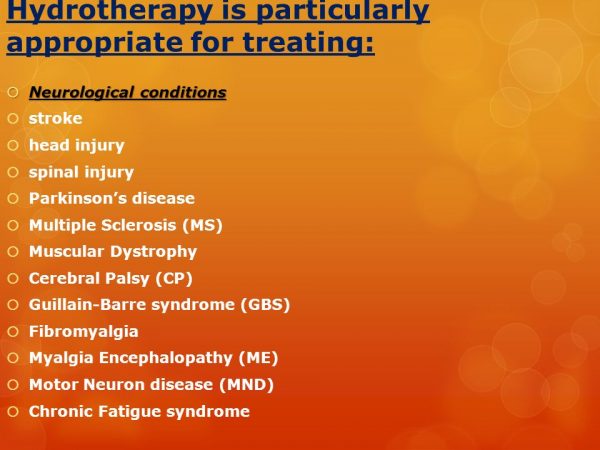 Hydrotherapy is particularly appropriate for treating:

Neurological conditions
stroke
head injury
spinal injury
Parkinson's disease
Multiple Sclerosis (MS)
Muscular Dystrophy
Cerebral Palsy (CP)
Guillain-Barre syndrome (GBS)
Fibromyalgia
Myalgia Encephalopathy (ME)
Motor Neuron disease (MND)
Chronic Fatigue syndrome